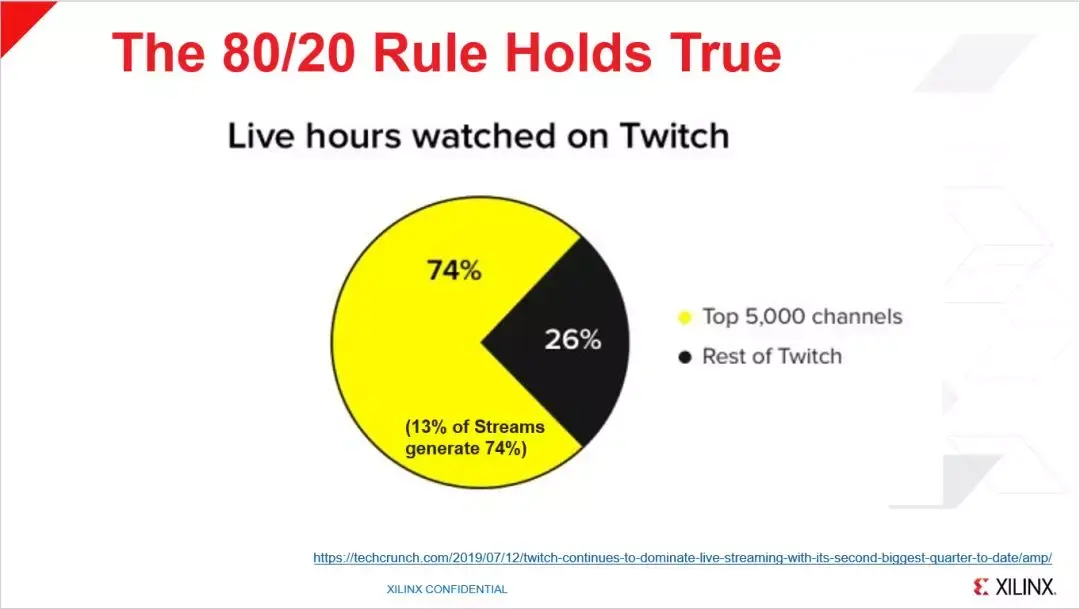 The 80/20 Rule Holds True

Live hours watched on Twitch

74%

26%

(13% of Streams generate 74%)

Top 5,000 channels

Rest of Twitch

https://techcrunch.com/2019/07/12/twitch-continues-to-dominate-live-streaming-with-its-second-biggest-quarter-to-date/amp/

XILINX CONFIDENTIAL

XILINX.